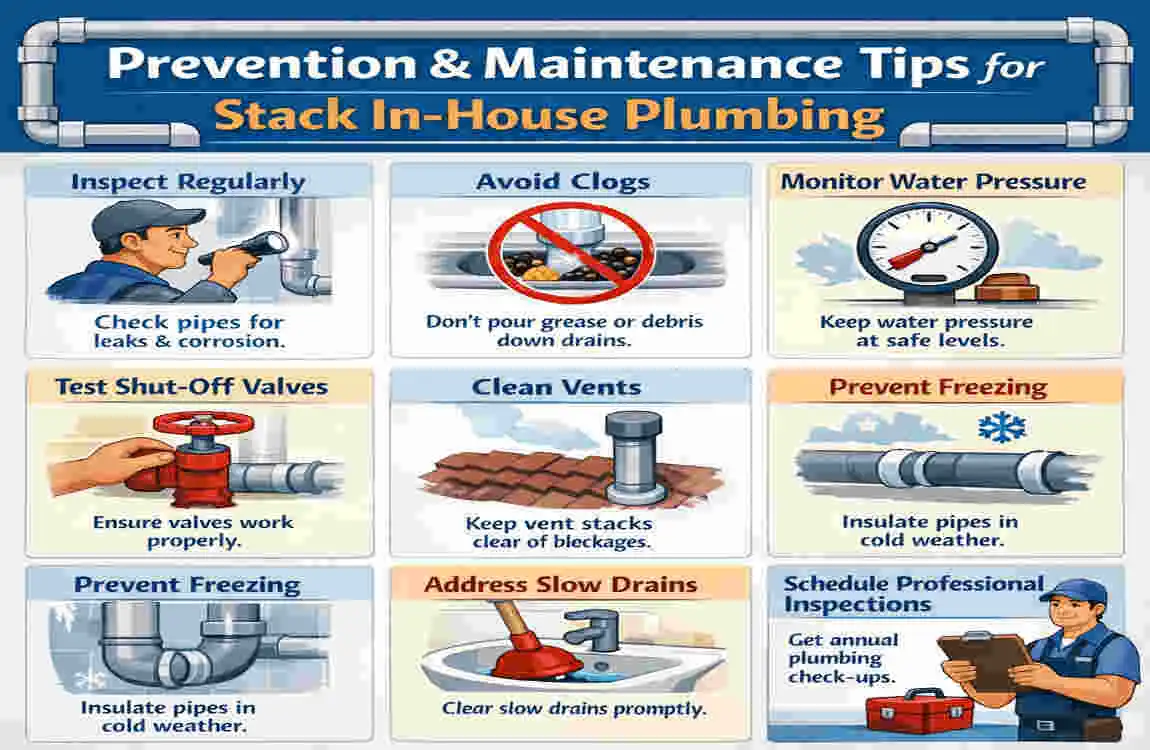 Prevention & Maintenance Tips for Stack In-House Plumbing

Inspect Regularly

Check pipes for leaks & corrosion.

Avoid Clogs

Don't pour grease or debris down drains.

Monitor Water Pressure

Keep water pressure at safe levels.

Test Shut-Off Valves

Ensure valves work properly.

Clean Vents

Keep vent stacks clear of bleckages.

Prevent Freezing

Insulate pipes in cold weather.

Prevent Freezing

Insulate pipes in cold weather.

Address Slow Drains

Clear slow drains promptly.

Schedule Professional Inspections

Get annual plumbing check-ups.